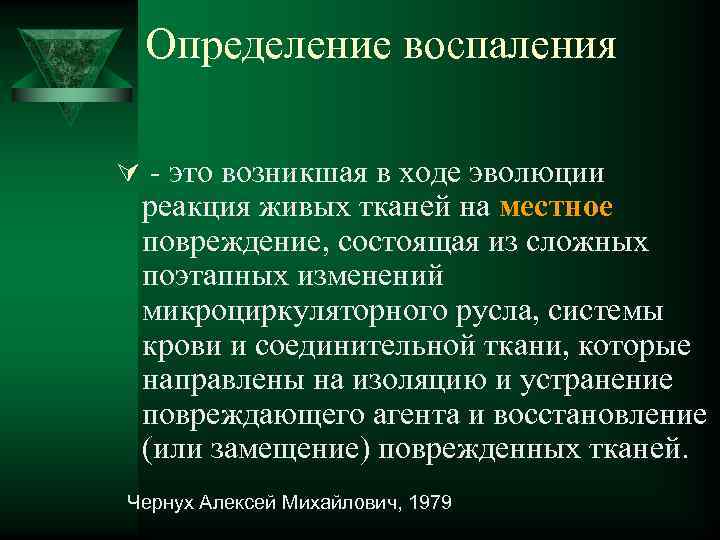 Определение воспаления

- это возникшая в ходе эволюции реакция живых тканей на местное повреждение, состоящая из сложных поэтапных изменений микроциркуляторного русла, системы крови и соединительной ткани, которые направлены на изоляцию и устранение повреждающего агента и восстановление (или замещение) поврежденных тканей.

Чернух Алексей Михайлович, 1979